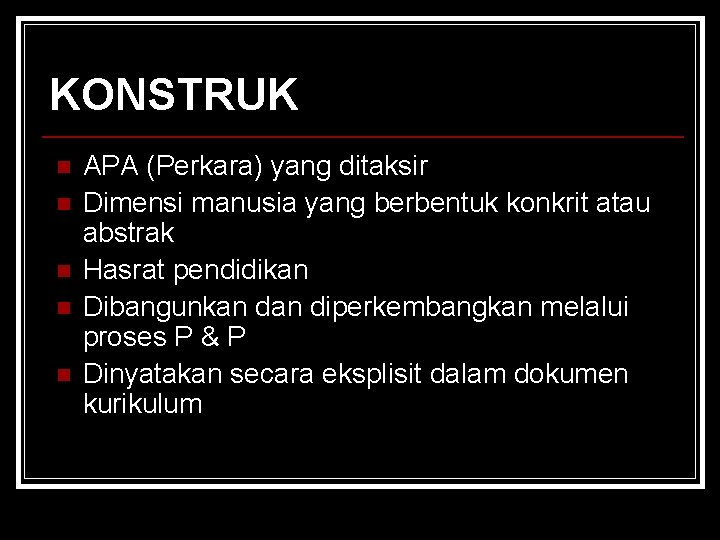 KONSTRUK

- APA (Perkara) yang ditaksir
- Dimensi manusia yang berbentuk konkrit atau abstrak
- Hasrat pendidikan
- Dibangunkan dan diperkembangkan melalui proses P & P
- Dinyatakan secara eksplisit dalam dokumen kurikulum